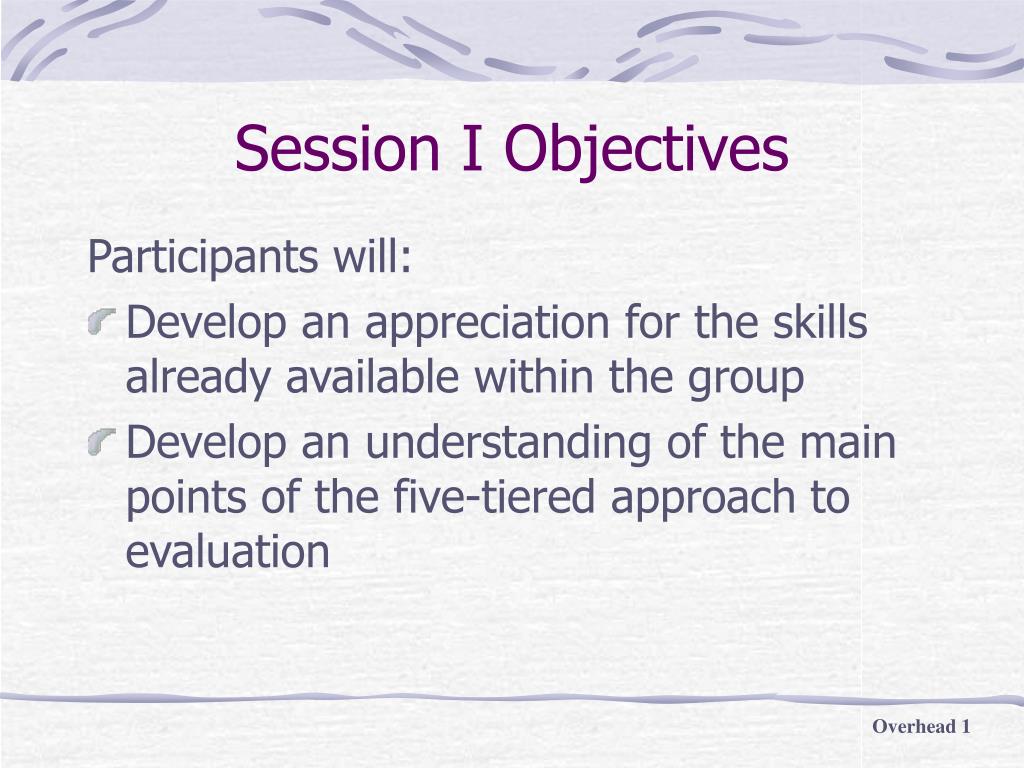 Session I Objectives

Participants will:

Develop an appreciation for the skills already available within the group

Develop an understanding of the main points of the five-tiered approach to evaluation

Overhead 1